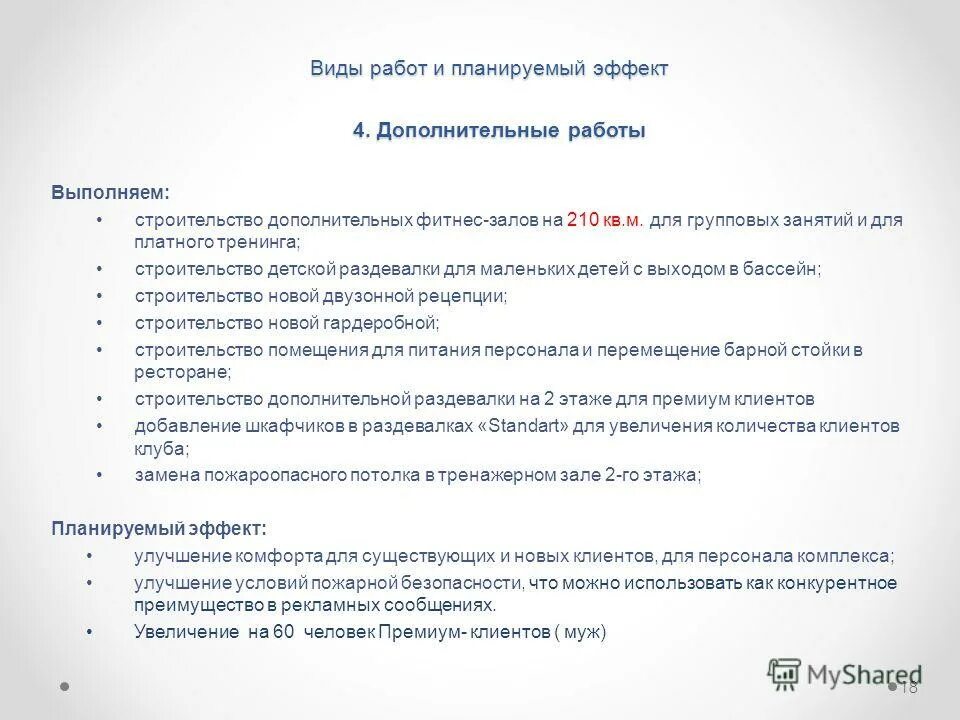 Виды работ и планируемый эффект

4. Дополнительные работы

Выполняем:

• строительство дополнительных фитнес-залов на 210 кв.м. для групповых занятий и для платного тренинга;
• строительство детской раздевалки для маленьких детей с выходом в бассейн;
• строительство новой двузонной рецепции;
• строительство новой гардеробной;
• строительство помещения для питания персонала и перемещение барной стойки в ресторане;
• строительство дополнительной раздевалки на 2 этаже для премиум клиентов
• добавление шкафчиков в раздевалках «Standart» для увеличения количества клиентов клуба;
• замена пожароопасного потолка в тренажерном зале 2-го этажа;

Планируемый эффект:

• улучшение комфорта для существующих и новых клиентов, для персонала комплекса;
• улучшение условий пожарной безопасности, что можно использовать как конкурентное преимущество в рекламных сообщениях.
• Увеличение на 60 человек Премиум- клиентов ( муж)

MyShared

18